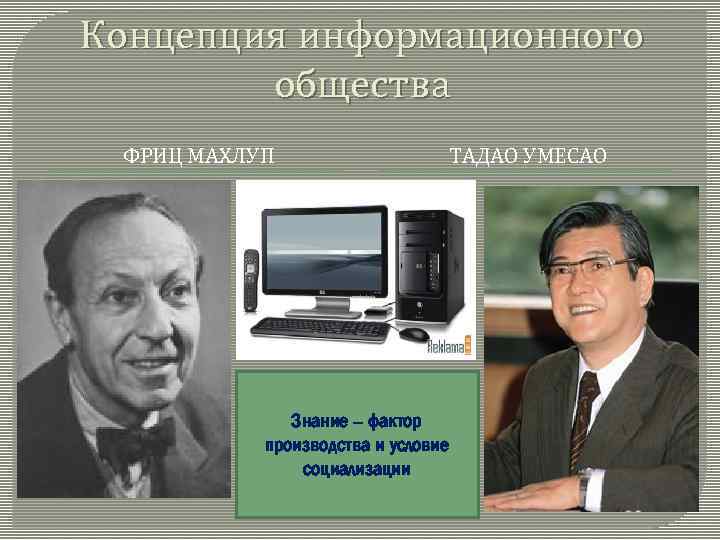 Концепция информационного общества

ФРИЦ МАХЛУП

ТАДАО УМЕСАО

Reklama

Знание – фактор производства и условие социализации